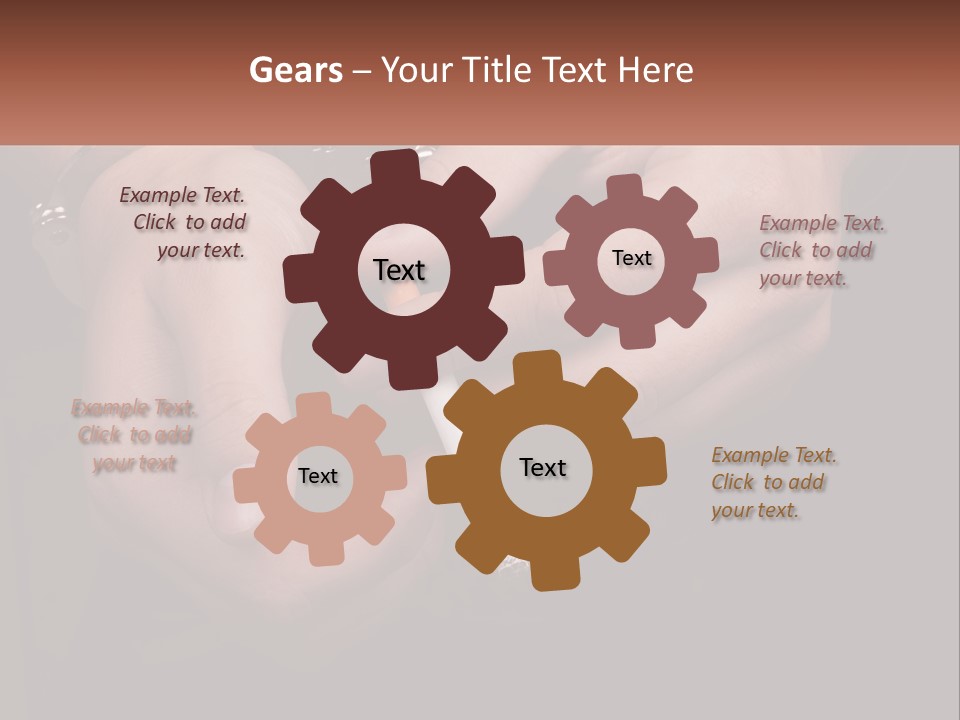 Gears – Your Title Text Here

Example Text. Click to add your text.

Text

Text

Example Text. Click to add your text.

Example Text. Click to add your text

Text

Text

Example Text. Click to add your text.